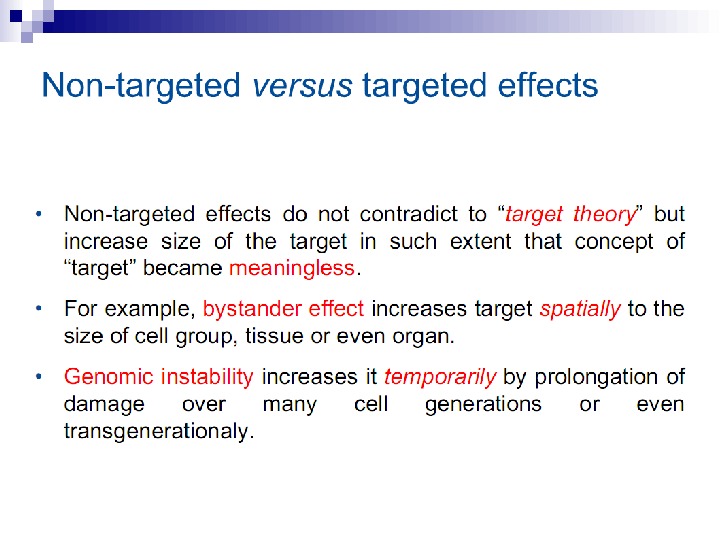 Non-targeted versus targeted effects

• Non-targeted effects do not contradict to “target theory” but increase size of the target in such extent that concept of “target” became meaningless.

• For example, bystander effect increases target spatially to the size of cell group, tissue or even organ.

• Genomic instability increases it temporarily by prolongation of damage over many cell generations or even transgenerationaly.